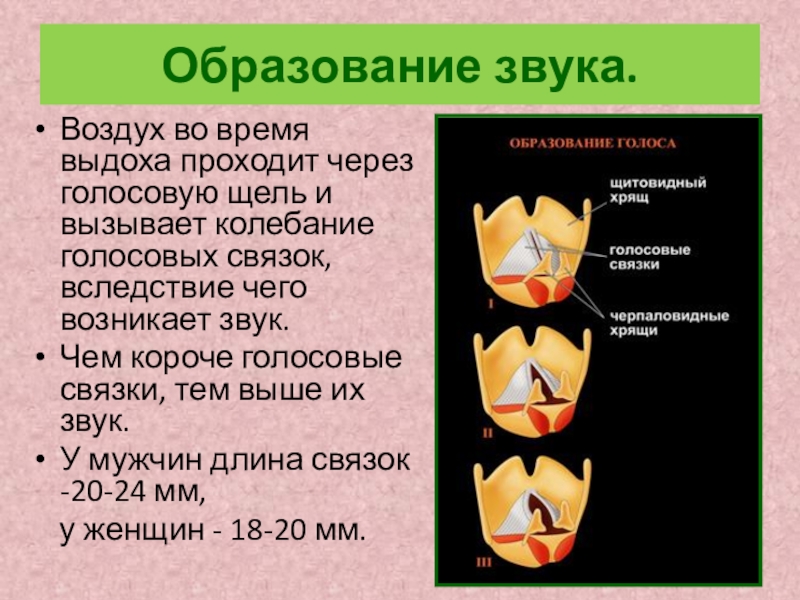 Образование звука.

• Воздух во время выдоха проходит через голосовую щель и вызывает колебание голосовых связок, вследствие чего возникает звук.
• Чем короче голосовые связки, тем выше их звук.
• У мужчин длина связок -20-24 мм,
у женщин - 18-20 мм.

ОБРАЗОВАНИЕ ГОЛОСА

щитовидный хрящ

голосовые связки

черпаловидные хрящи

I

II

III